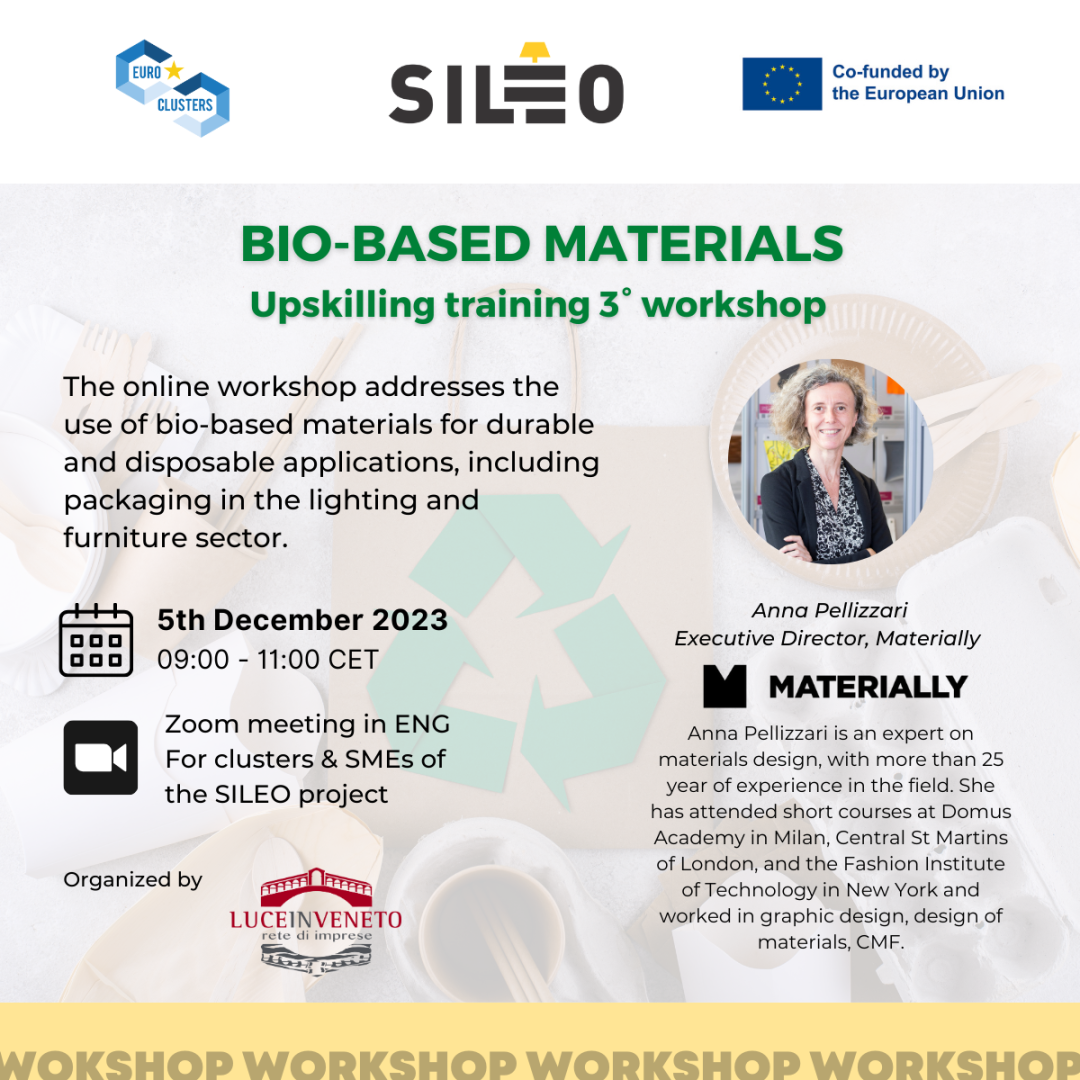 EURO CLUSTERS

SILEO

Co-funded by the European Union

BIO-BASED MATERIALS
Upskilling training 3° workshop

The online workshop addresses the use of bio-based materials for durable and disposable applications, including packaging in the lighting and furniture sector.

5th December 2023
09:00 - 11:00 CET

Zoom meeting in ENG
For clusters & SMEs of the SILEO project

Organized by

LUCEINVENETO
rete di imprese

Anna Pellizzari
Executive Director, Materially

MATERIALLY

Anna Pellizzari is an expert on materials design, with more than 25 year of experience in the field. She has attended short courses at Domus Academy in Milan, Central St Martins of London, and the Fashion Institute of Technology in New York and worked in graphic design, design of materials, CMF.

WOKSHOP WORKSHOP WORKSHOP WORKSHOP